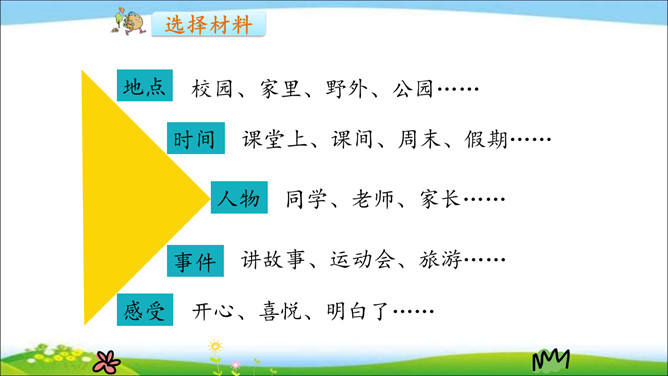 选择材料

地点 校园、家里、野外、公园……

时间 课堂上、课间、周末、假期……

人物 同学、老师、家长……

事件 讲故事、运动会、旅游……

感受 开心、喜悦、明白了……